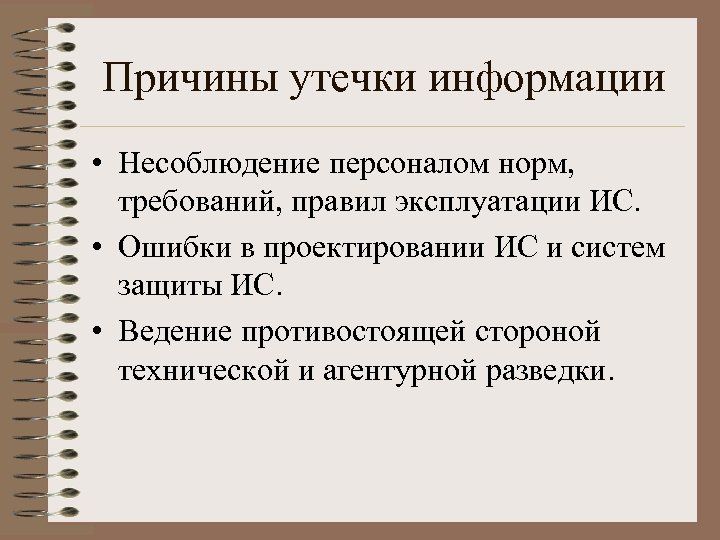 Причины утечки информации

• Несоблюдение персоналом норм, требований, правил эксплуатации ИС.

• Ошибки в проектировании ИС и систем защиты ИС.

• Ведение противостоящей стороной технической и агентурной разведки.